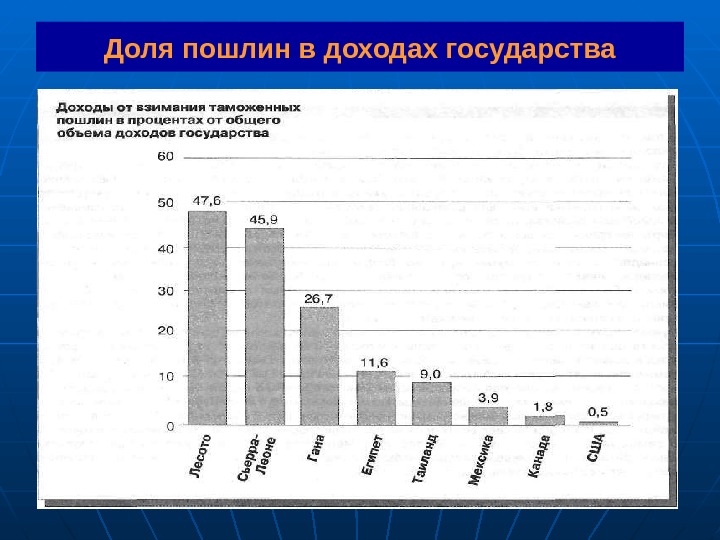 Доля пошлин в доходах государства

Доходы от взимания таможенных пошлин в процентах от общего объема доходов государства

60
50
40
30
20
10
0

47,6
45,9
26,7
11,6
9,0
3,9
1,8
0,5

Лесото
Сьерра-Леоне
Гана
Египет
Таиланд
Мексика
Канада
США